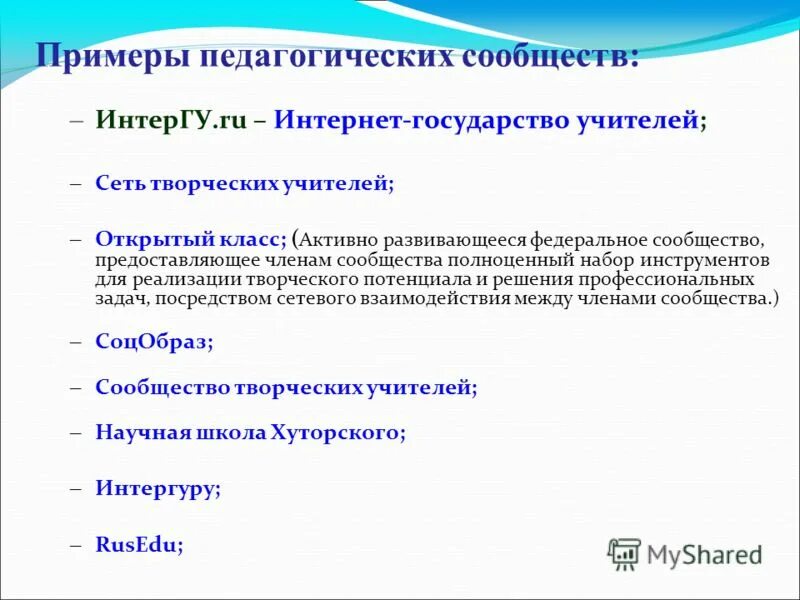 Примеры педагогических сообществ:

– ИнтерГУ.ru – Интернет-государство учителей;

– Сеть творческих учителей;

– Открытый класс; (Активно развивающееся федеральное сообщество, предоставляющее членам сообщества полноценный набор инструментов для реализации творческого потенциала и решения профессиональных задач, посредством сетевого взаимодействия между членами сообщества.)

– СоцОбраз;

– Сообщество творческих учителей;

– Научная школа Хуторского;

– Интергуру;

– RusEdu;

MyShared